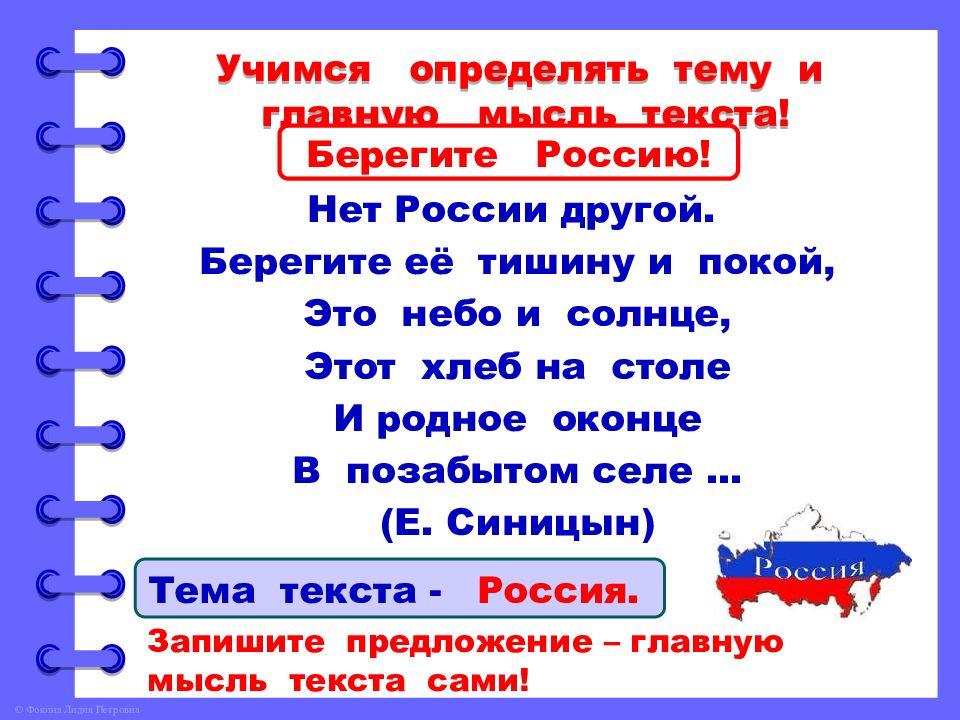 Учимся определять тему и главную мысль текста!

Берегите Россию!

Нет России другой.
Берегите её тишину и покой,
Это небо и солнце,
Этот хлеб на столе
И родное оконце
В позабытом селе ...
(Е. Синицын)

Россия

Тема текста - Россия.

Запишите предложение – главную мысль текста сами!

© Фокина Лидия Петровна